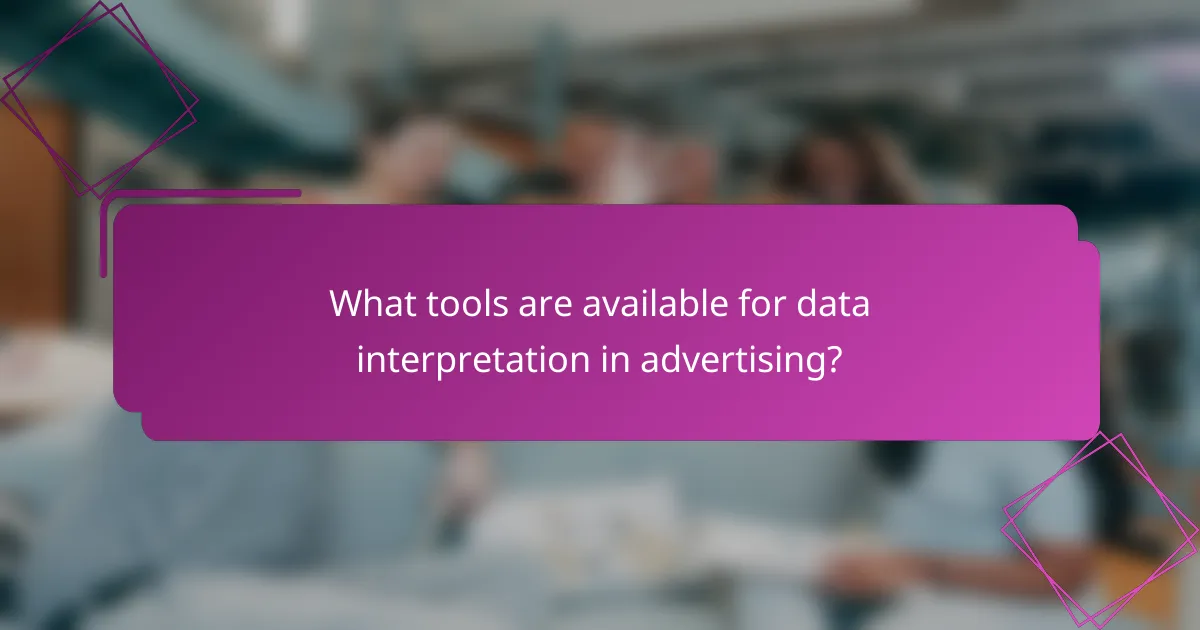 What tools are available for data interpretation in advertising?